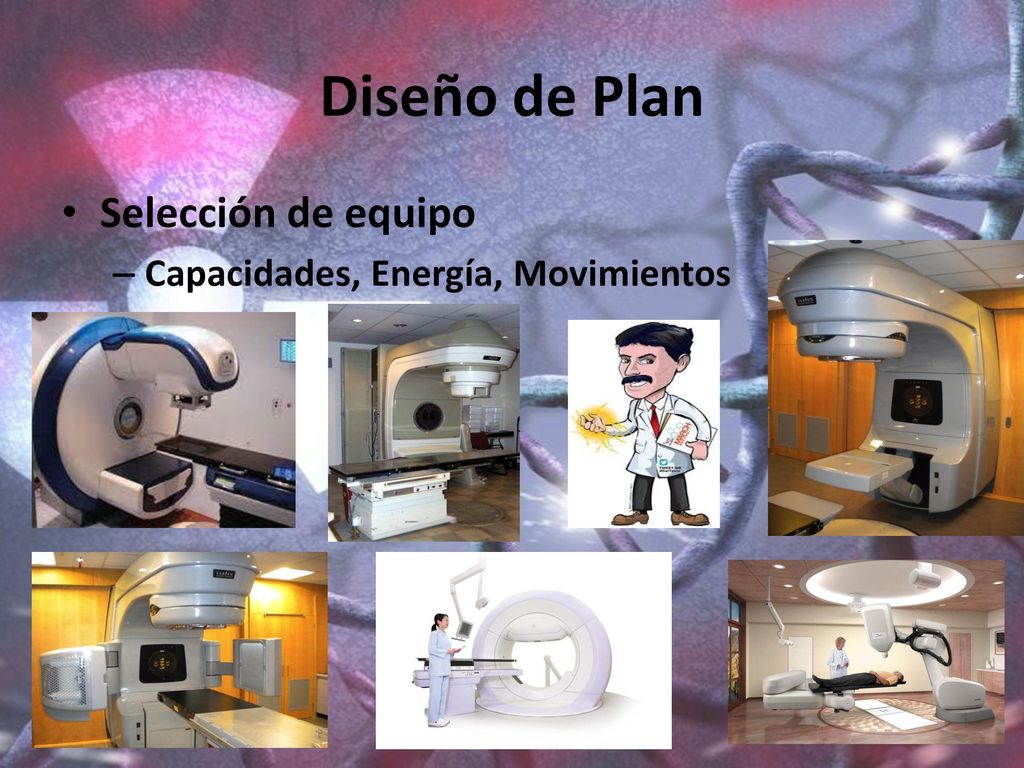 Diseño de Plan

• Selección de equipo
– Capacidades, Energía, Movimientos